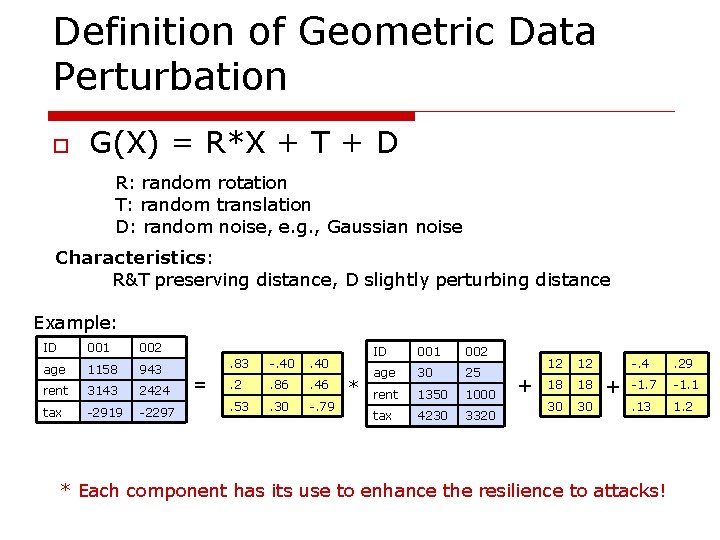 Definition of Geometric Data Perturbation

G(X) = R*X + T + D

R: random rotation
T: random translation
D: random noise, e.g., Gaussian noise

Characteristics:
R&T preserving distance, D slightly perturbing distance

Example:

| ID | 001 | 002 |
|---|---|---|
| age | 1158 | 943 |
| rent | 3143 | 2424 |
| tax | -2919 | -2297 |

=

| .83 | -.40 | .40 |
|---|---|---|
| .2 | .86 | .46 |
| .53 | .30 | -.79 |

*

| ID | 001 | 002 |
|---|---|---|
| age | 30 | 25 |
| rent | 1350 | 1000 |
| tax | 4230 | 3320 |

+

| 12 | 12 |
|---|---|
| 18 | 18 |
| 30 | 30 |

+

| -.4 | .29 |
|---|---|
| -1.7 | -1.1 |
| .13 | 1.2 |

* Each component has its use to enhance the resilience to attacks!